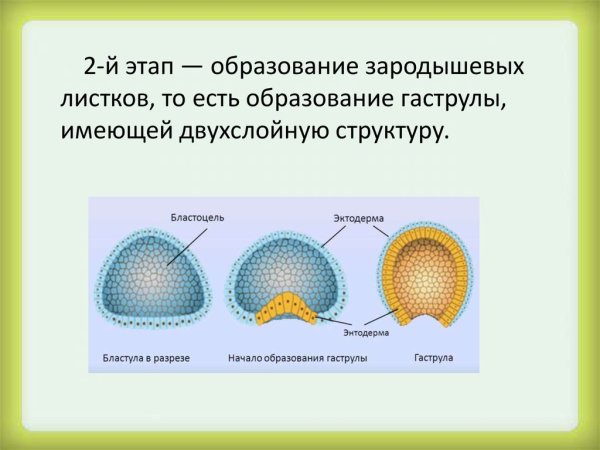 2-й этап — образование зародышевых листков, то есть образование гаструлы, имеющей двухслойную структуру.

Бластоцель

Эктодерма

Энтодерма

Бластула в разрезе

Начало образования гаструлы

Гаструла